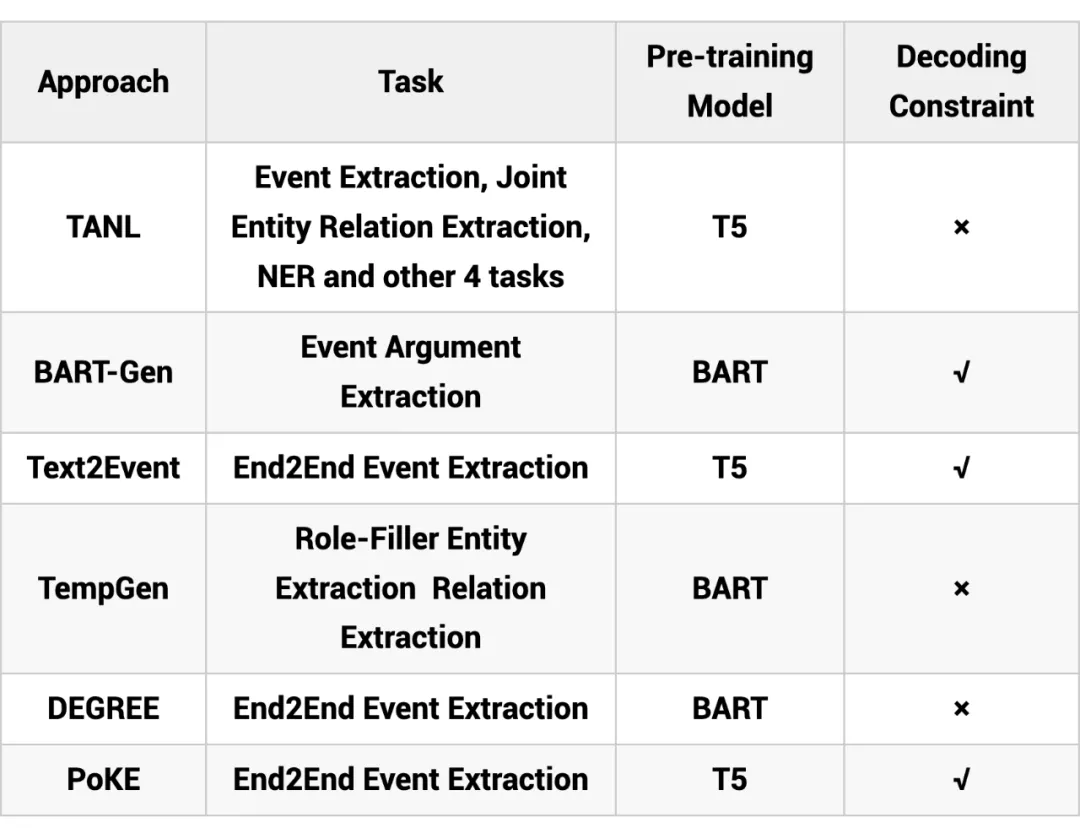 | Approach | Task | Pre-training Model | Decoding Constraint |
|---|---|---|---|
| TANL | Event Extraction, Joint Entity Relation Extraction, NER and other 4 tasks | T5 | × |
| BART-Gen | Event Argument Extraction | BART | √ |
| Text2Event | End2End Event Extraction | T5 | √ |
| TempGen | Role-Filler Entity Extraction Relation Extraction | BART | × |
| DEGREE | End2End Event Extraction | BART | × |
| PoKE | End2End Event Extraction | T5 | √ |